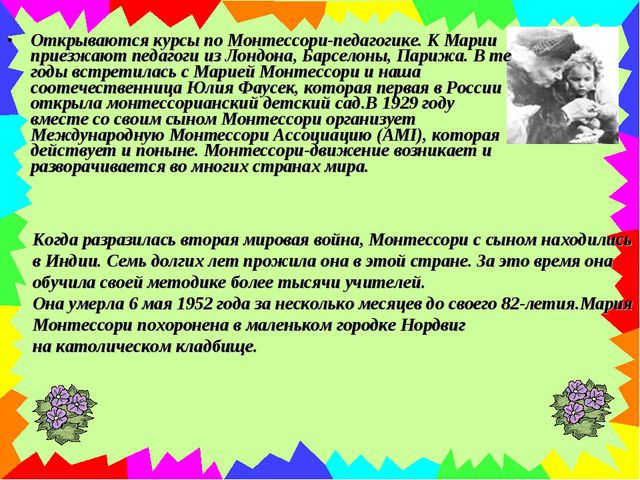 • Открываются курсы по Монтессори-педагогике. К Марии приезжают педагоги из Лондона, Барселоны, Парижа. В те годы встретилась с Марией Монтессори и наша соотечественница Юлия Фаусек, которая первая в России открыла монтессорианский детский сад.В 1929 году вместе со своим сыном Монтессори организует Международную Монтессори Ассоциацию (AMI), которая действует и поныне. Монтессори-движение возникает и разворачивается во многих странах мира.

Когда разразилась вторая мировая война, Монтессори с сыном находились в Индии. Семь долгих лет прожила она в этой стране. За это время она обучила своей методике более тысячи учителей.
Она умерла 6 мая 1952 года за несколько месяцев до своего 82-летия.Мария Монтессори похоронена в маленьком городке Нордвиг на католическом кладбище.